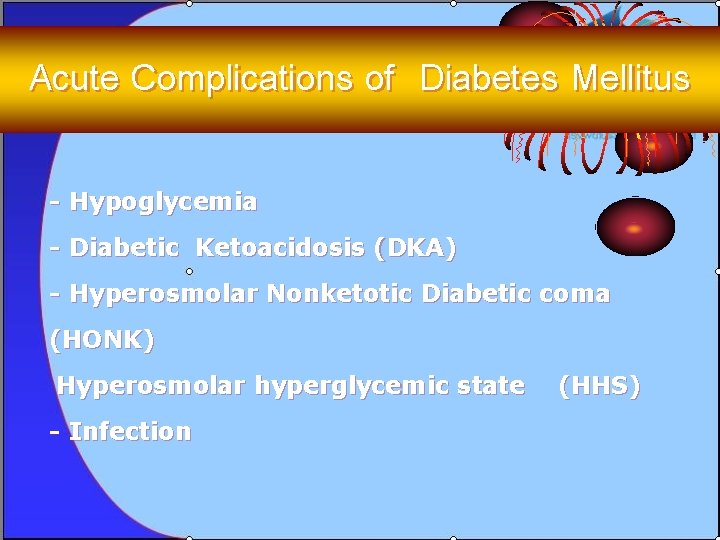 Acute Complications of Diabetes Mellitus

- Hypoglycemia

- Diabetic Ketoacidosis (DKA)

- Hyperosmolar Nonketotic Diabetic coma (HONK)

Hyperosmolar hyperglycemic state (HHS)

- Infection